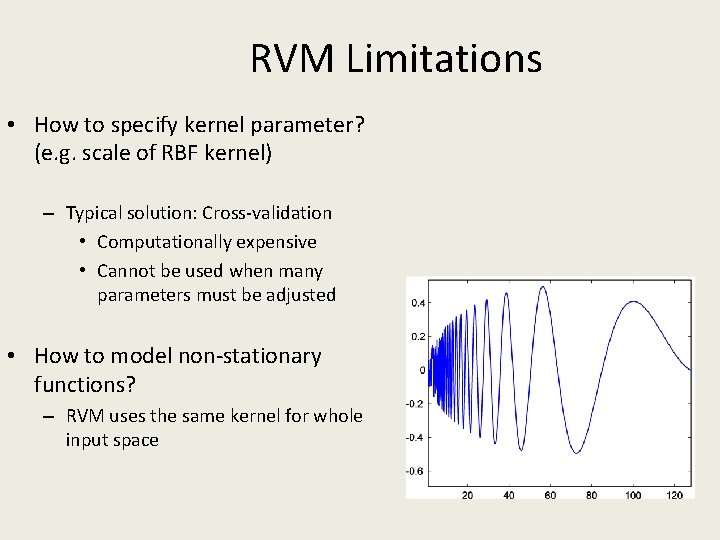 RVM Limitations

• How to specify kernel parameter? (e.g. scale of RBF kernel)

– Typical solution: Cross-validation
• Computationally expensive
• Cannot be used when many parameters must be adjusted

• How to model non-stationary functions?
– RVM uses the same kernel for whole input space

0.4
0.2
0
-0.2
-0.4
-0.6
20 40 60 80 100 120